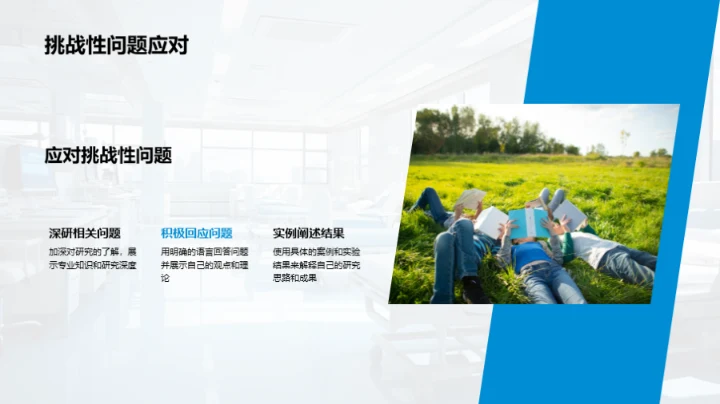 挑战性问题应对

应对挑战性问题

深研相关问题

加深对研究的了解，展示专业知识和研究深度

积极回应问题

用明确的语言回答问题并展示自己的观点和理论

实例阐述结果

使用具体的案例和实验结果来解释自己的研究思路和成果